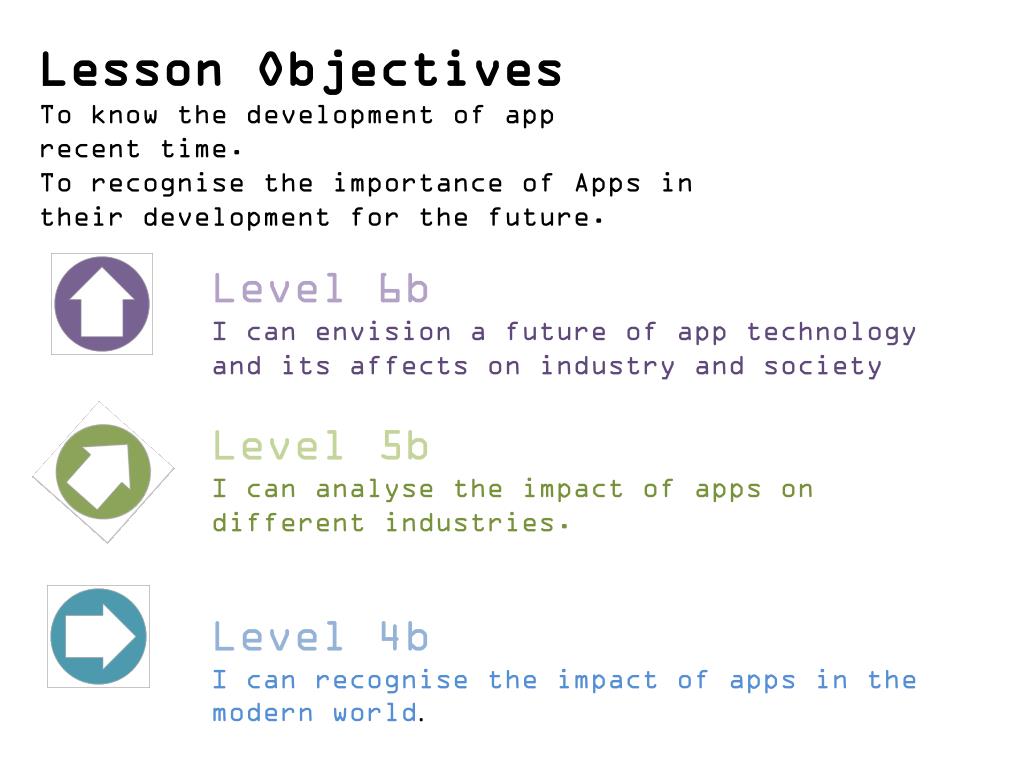 Lesson Objectives
To know the development of app recent time.
To recognise the importance of Apps in their development for the future.

Level 6b
I can envision a future of app technology and its affects on industry and society

Level 5b
I can analyse the impact of apps on different industries.

Level 4b
I can recognise the impact of apps in the modern world.